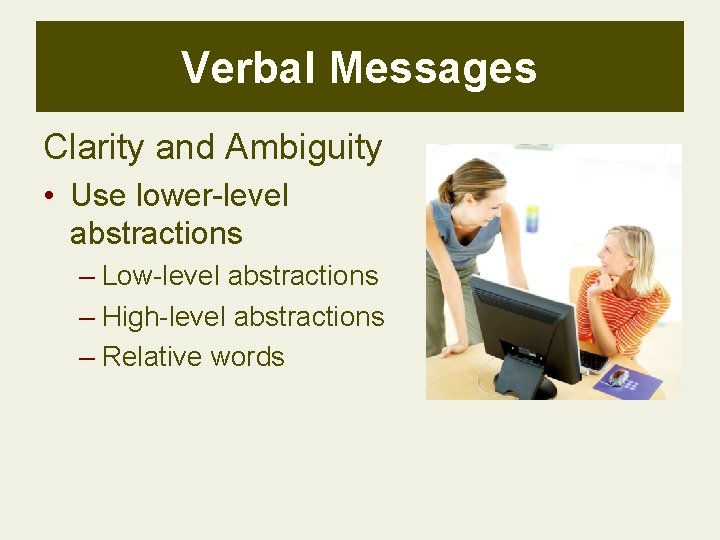 Verbal Messages

Clarity and Ambiguity

• Use lower-level abstractions

– Low-level abstractions

– High-level abstractions

– Relative words